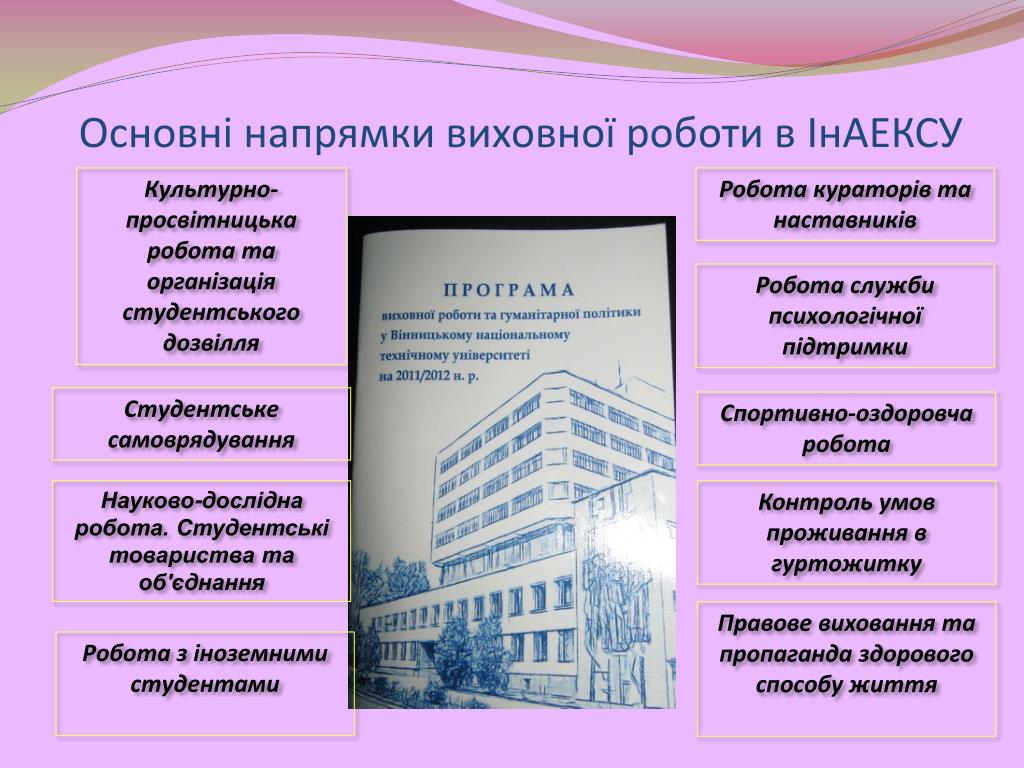 Основні напрямки виховної роботи в ІнАЕКСУ

Культурно-просвітницька робота та організація студентського дозвілля

Студентське самоврядування

Науково-дослідна робота. Студентські товариства та об'єднання

Робота з іноземними студентами

ПРОГРАМА
виховної роботи та гуманітарної політики у Вінницькому національному технічному університеті на 2011/2012 н. р.

Робота кураторів та наставників

Робота служби психологічної підтримки

Спортивно-оздоровча робота

Контроль умов проживання в гуртожитку

Правове виховання та пропаганда здорового способу життя